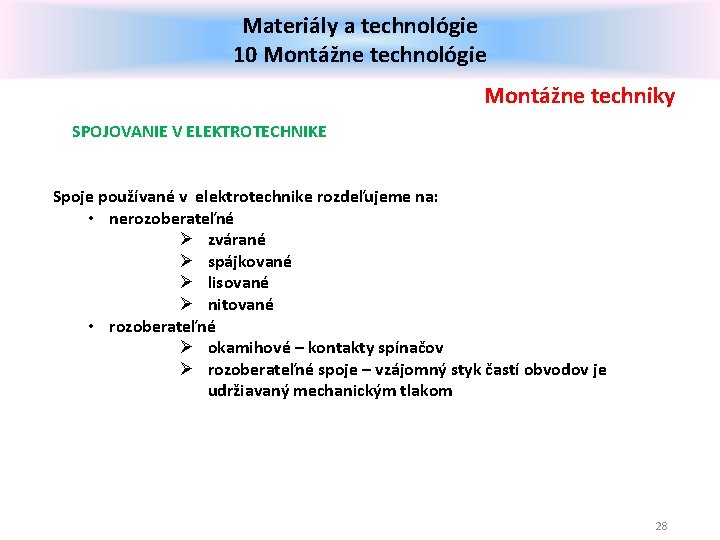 Materiály a technológie
10 Montážne technológie

Montážne techniky

SPOJOVANIE V ELEKTROTECHNIKE

Spoje používané v elektrotechnike rozdeľujeme na:
• nerozoberateľné
➢ zvárané
➢ spájkované
➢ lisované
➢ nitované
• rozoberateľné
➢ okamihové – kontakty spínačov
➢ rozoberateľné spoje – vzájomný styk častí obvodov je udržiavaný mechanickým tlakom

28